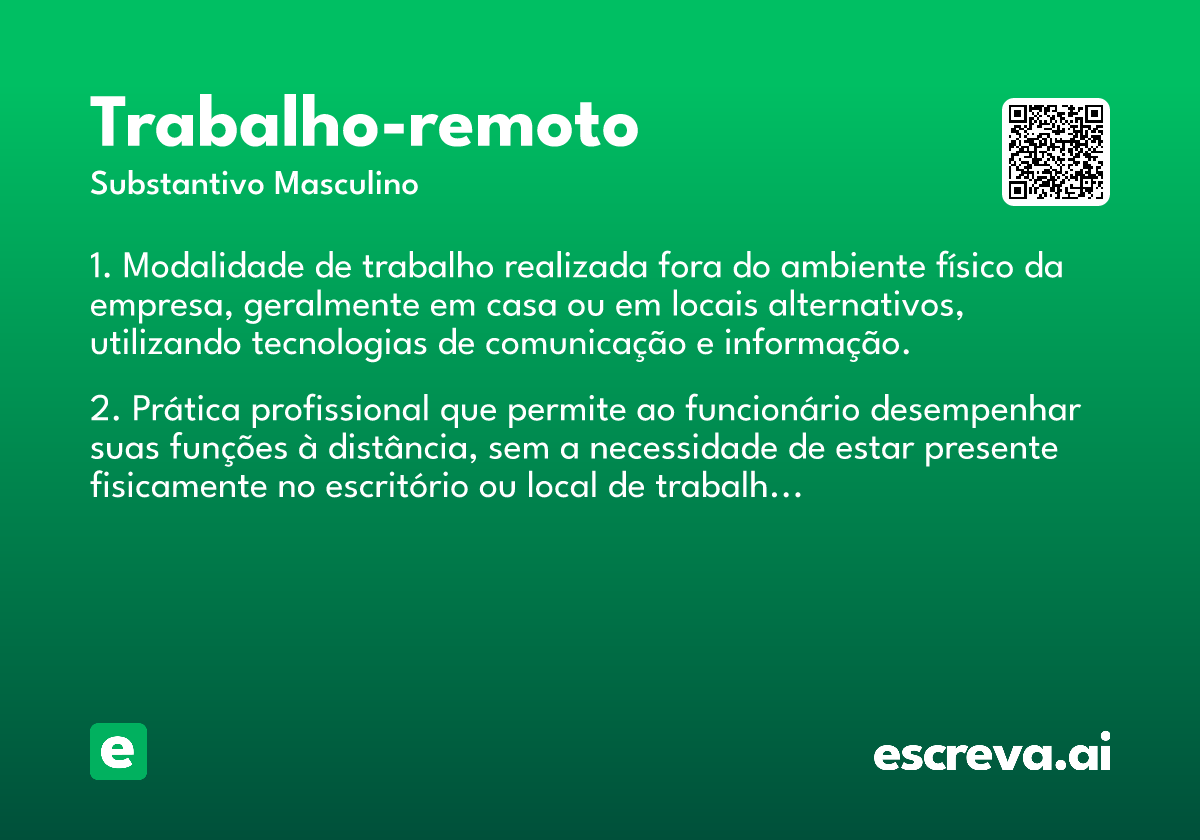 Trabalho-remoto
Substantivo Masculino

1. Modalidade de trabalho realizada fora do ambiente físico da empresa, geralmente em casa ou em locais alternativos, utilizando tecnologias de comunicação e informação.

2. Prática profissional que permite ao funcionário desempenhar suas funções à distância, sem a necessidade de estar presente fisicamente no escritório ou local de trabalh…

e

escreva.ai